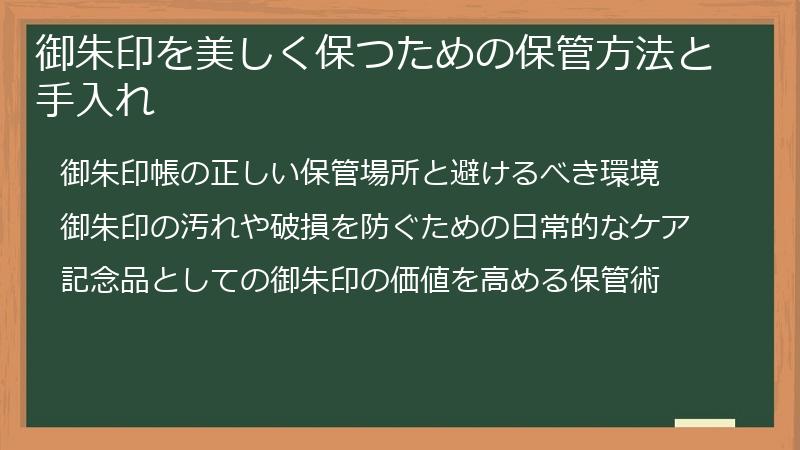 御朱印を美しく保つための保管方法と手入れ

御朱印帳の正しい保管場所と避けるべき環境

御朱印の汚れや破損を防ぐための日常的なケア

記念品としての御朱印の価値を高める保管術